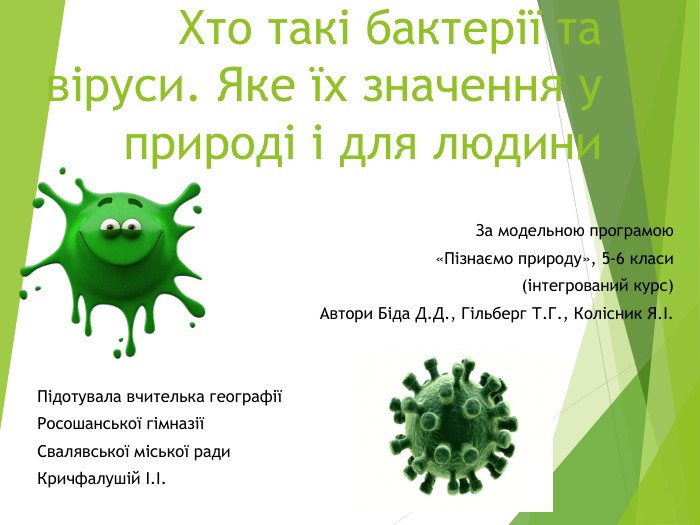 Хто такі бактерії та віруси. Яке їх значення у природі і для людини

За модельною програмою
«Пізнаємо природу», 5-6 класи
(інтегрований курс)
Автори Біда Д.Д., Гільберг Т.Г., Колісник Я.І.

Підотувала вчителька географії
Росошанської гімназії
Свалявської міської ради
Кричфалушій І.І.